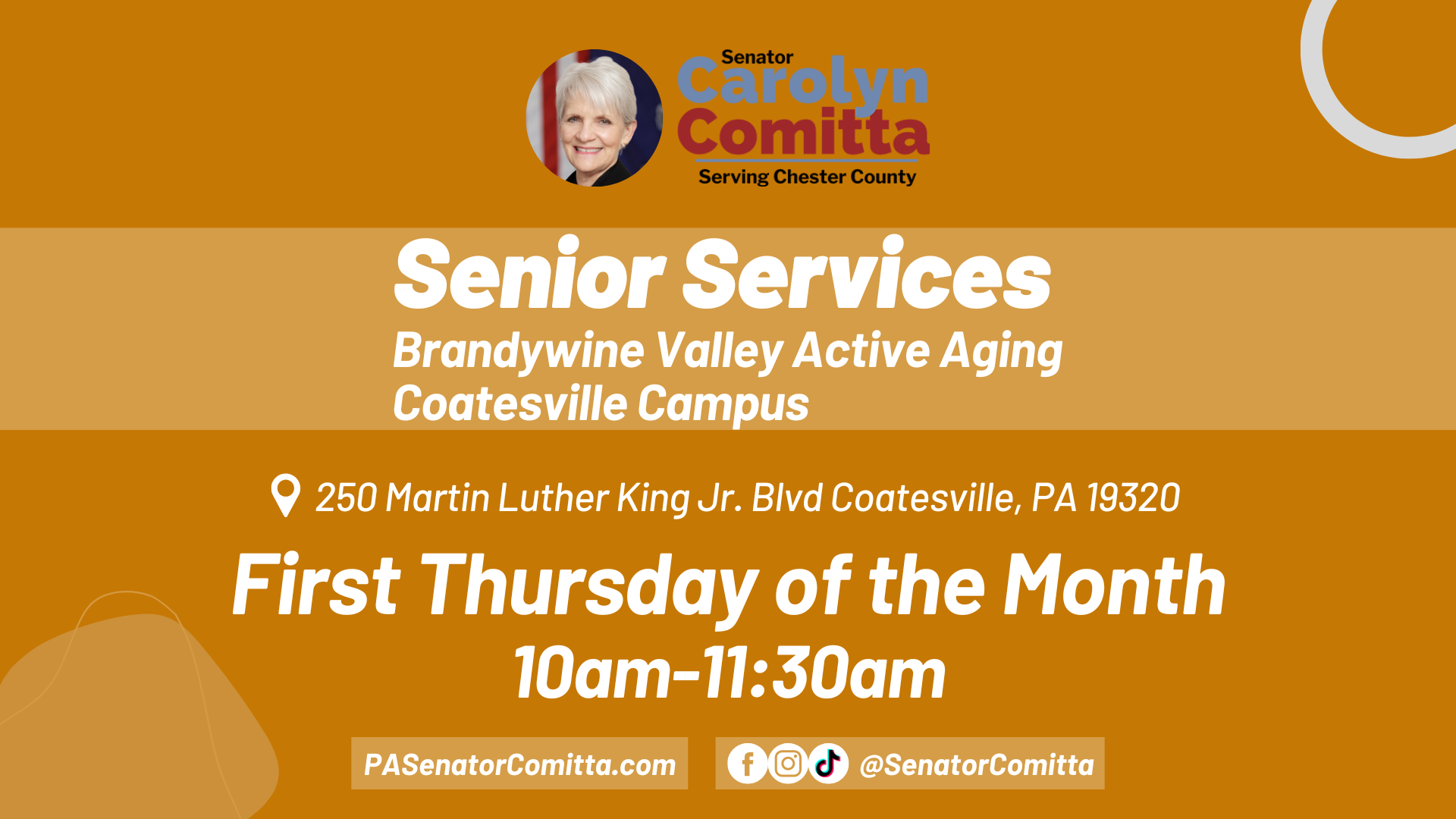 Senator
Carolyn
Comitta
Serving Chester County

Senior Services
Brandywine Valley Active Aging
Coatesville Campus

250 Martin Luther King Jr. Blvd Coatesville, PA 19320

First Thursday of the Month
10am-11:30am

PASenatorComitta.com

@SenatorComitta